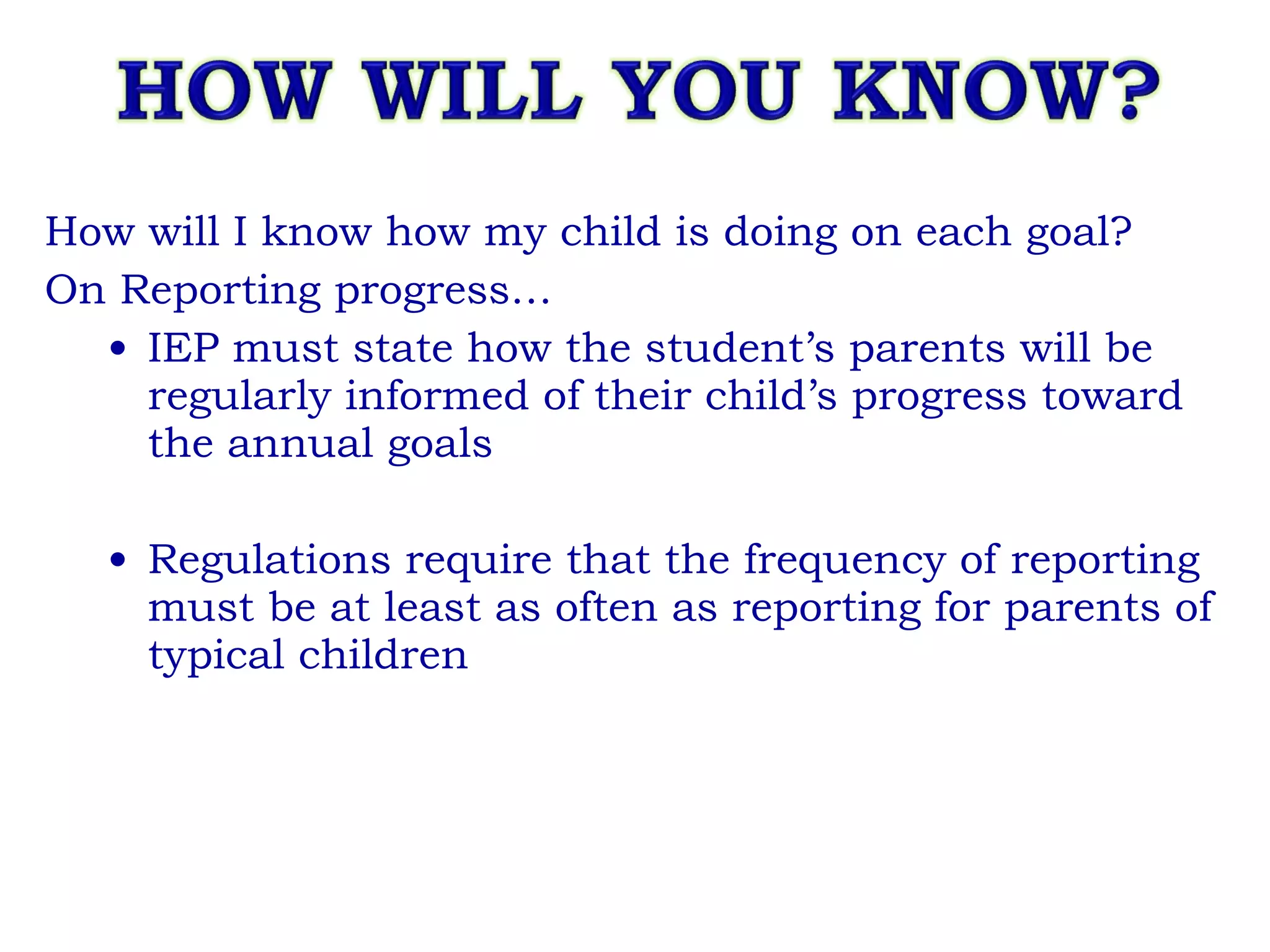 HOW WILL YOU KNOW?

How will I know how my child is doing on each goal?

On Reporting progress…

• IEP must state how the student’s parents will be regularly informed of their child’s progress toward the annual goals

• Regulations require that the frequency of reporting must be at least as often as reporting for parents of typical children